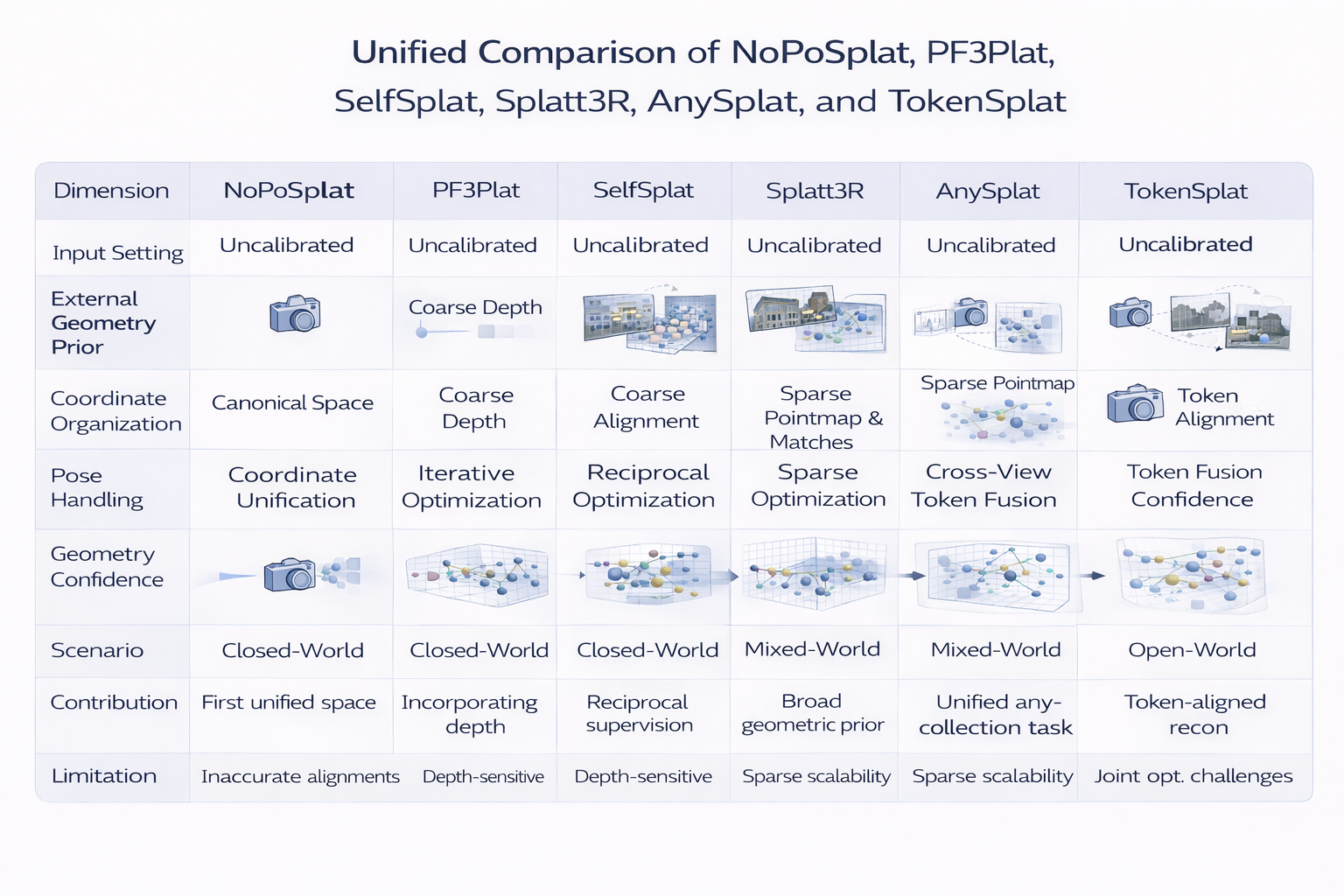 Unified Comparison of NoPoSplat, PF3Plat, SelfSplat, Splatt3R, AnySplat, and TokenSplat

| Dimension | NoPoSplat | PF3Plat | SelfSplat | Splatt3R | AnySplat | TokenSplat |
|---|---|---|---|---|---|---|
| Input Setting | Uncalibrated | Uncalibrated | Uncalibrated | Uncalibrated | Uncalibrated | Uncalibrated |
| External Geometry Prior | | Coarse Depth | | | | |
| Coordinate Organization | Canonical Space | Coarse Depth | Coarse Alignment | Sparse Pointmap & Matches | Sparse Pointmap | Token Alignment |
| Pose Handling | Coordinate Unification | Iterative Optimization | Reciprocal Optimization | Sparse Optimization | Cross-View Token Fusion | Token Fusion Confidence |
| Geometry Confidence | | | | | | |
| Scenario | Closed-World | Closed-World | Closed-World | Mixed-World | Mixed-World | Open-World |
| Contribution | First unified space | Incorporating depth | Reciprocal supervision | Broad geometric prior | Unified any-collection task | Token-aligned recon |
| Limitation | Inaccurate alignments | Depth-sensitive | Depth-sensitive | Sparse scalability | Sparse scalability | Joint opt. challenges |